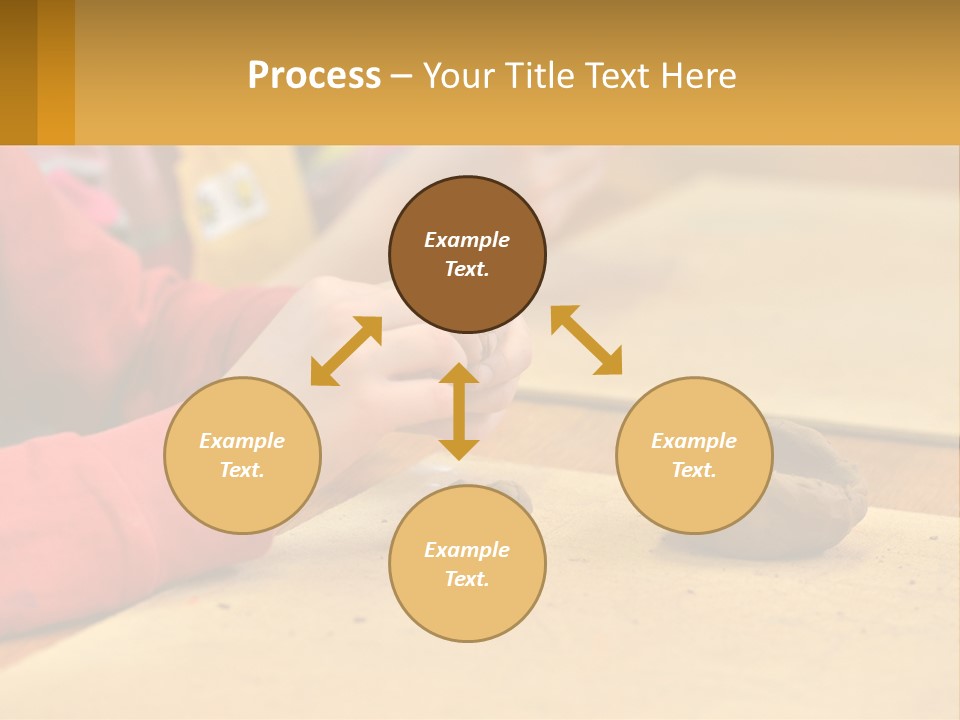 Process – Your Title Text Here

Example Text.

Example Text.

Example Text.

Example Text.